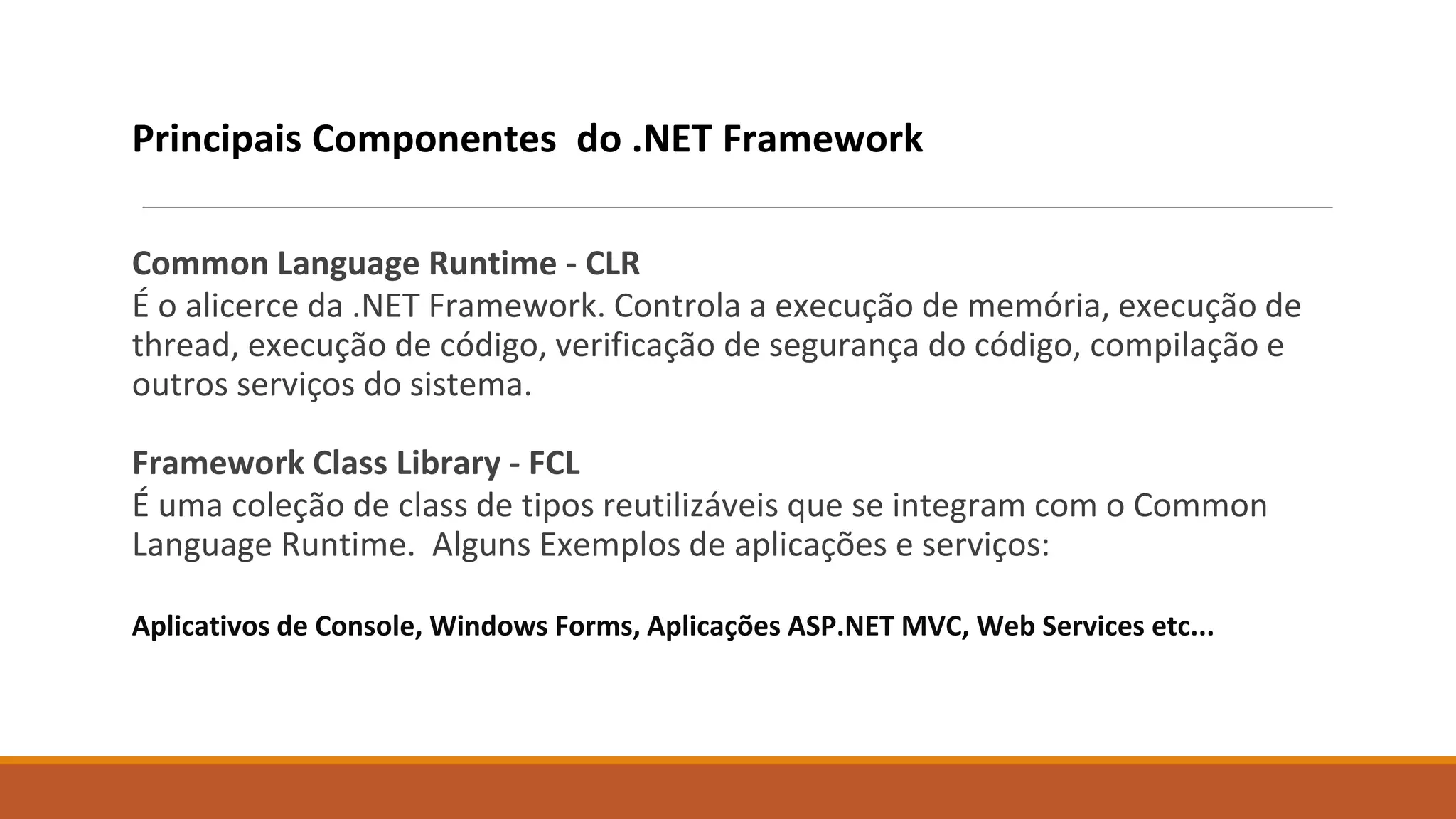 Principais Componentes do .NET Framework

Common Language Runtime - CLR
É o alicerce da .NET Framework. Controla a execução de memória, execução de thread, execução de código, verificação de segurança do código, compilação e outros serviços do sistema.

Framework Class Library - FCL
É uma coleção de class de tipos reutilizáveis que se integram com o Common Language Runtime. Alguns Exemplos de aplicações e serviços:

Aplicativos de Console, Windows Forms, Aplicações ASP.NET MVC, Web Services etc...